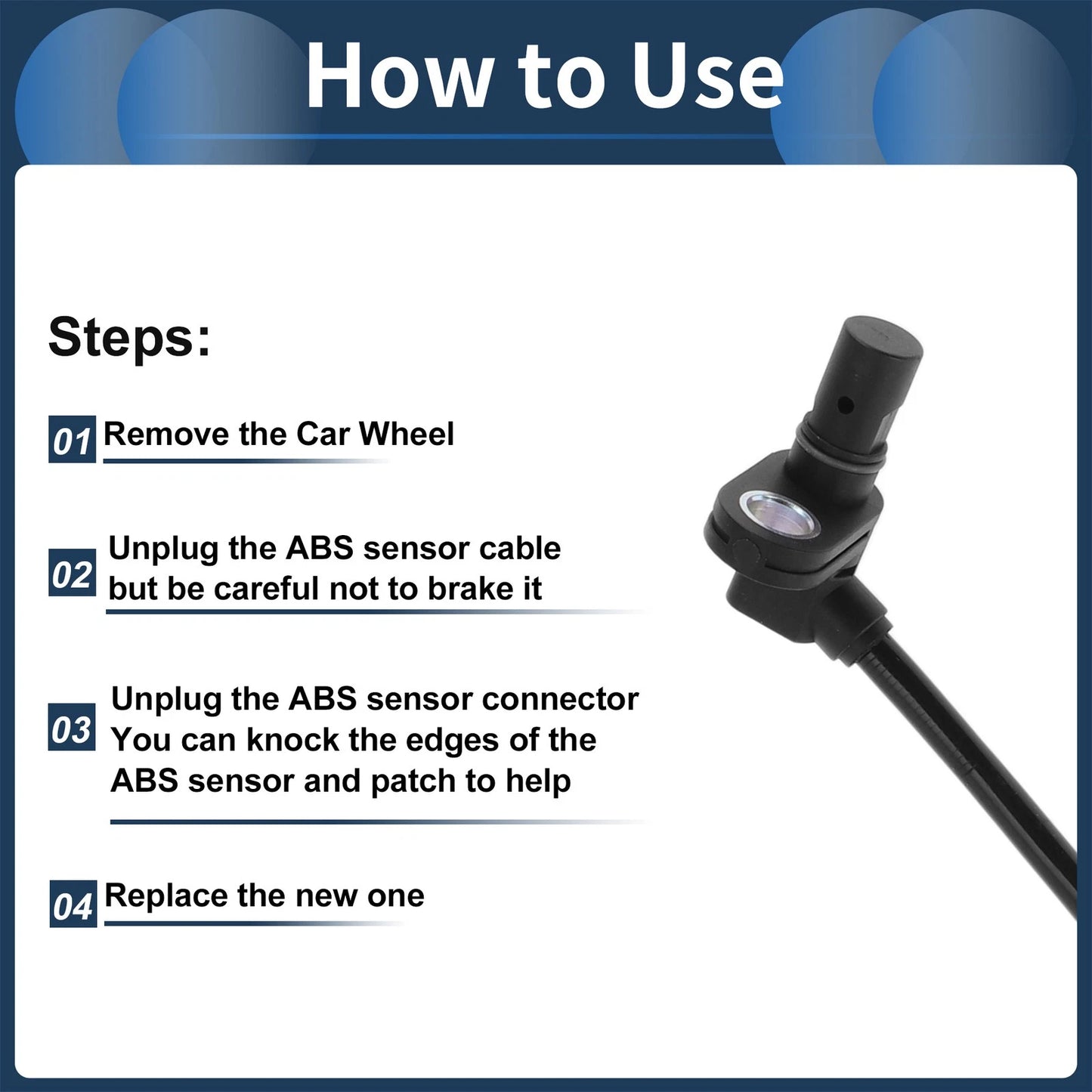 How to Use

Steps:

01 Remove the Car Wheel

02 Unplug the ABS sensor cable but be careful not to brake it

03 Unplug the ABS sensor connector You can knock the edges of the ABS sensor and patch to help

04 Replace the new one